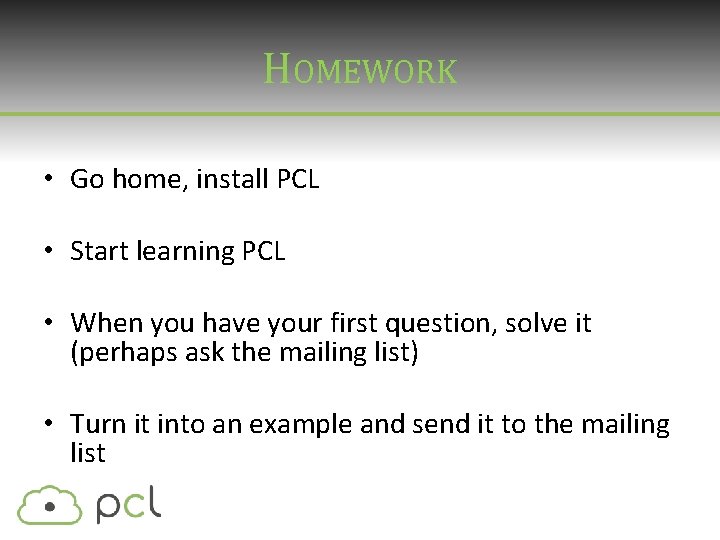 HOMEWORK

• Go home, install PCL

• Start learning PCL

• When you have your first question, solve it (perhaps ask the mailing list)

• Turn it into an example and send it to the mailing list

pcl